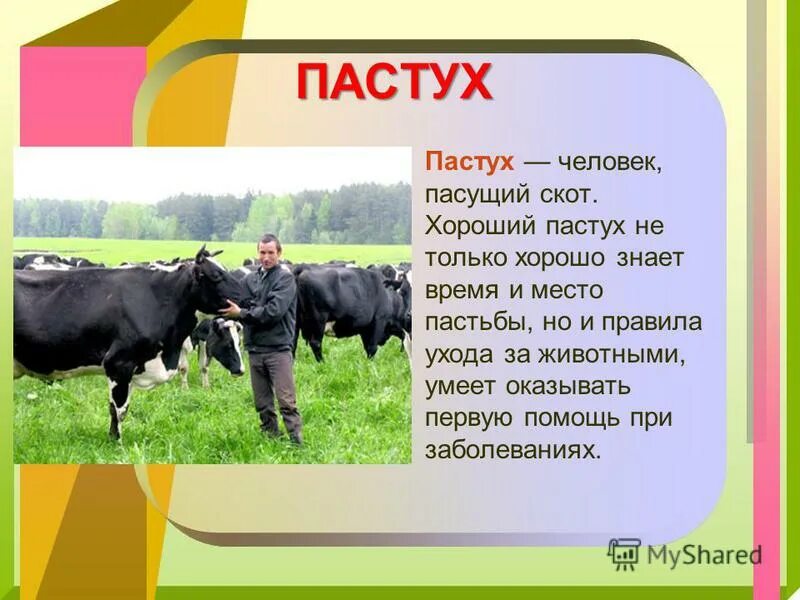 ПАСТУХ

Пастух — человек, пасущий скот. Хороший пастух не только хорошо знает время и место пастьбы, но и правила ухода за животными, умеет оказывать первую помощь при заболеваниях.

MyShared